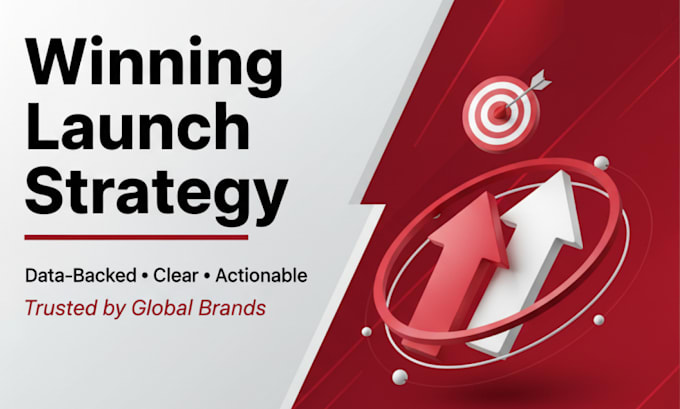 Winning Launch Strategy

Data-Backed • Clear • Actionable

Trusted by Global Brands